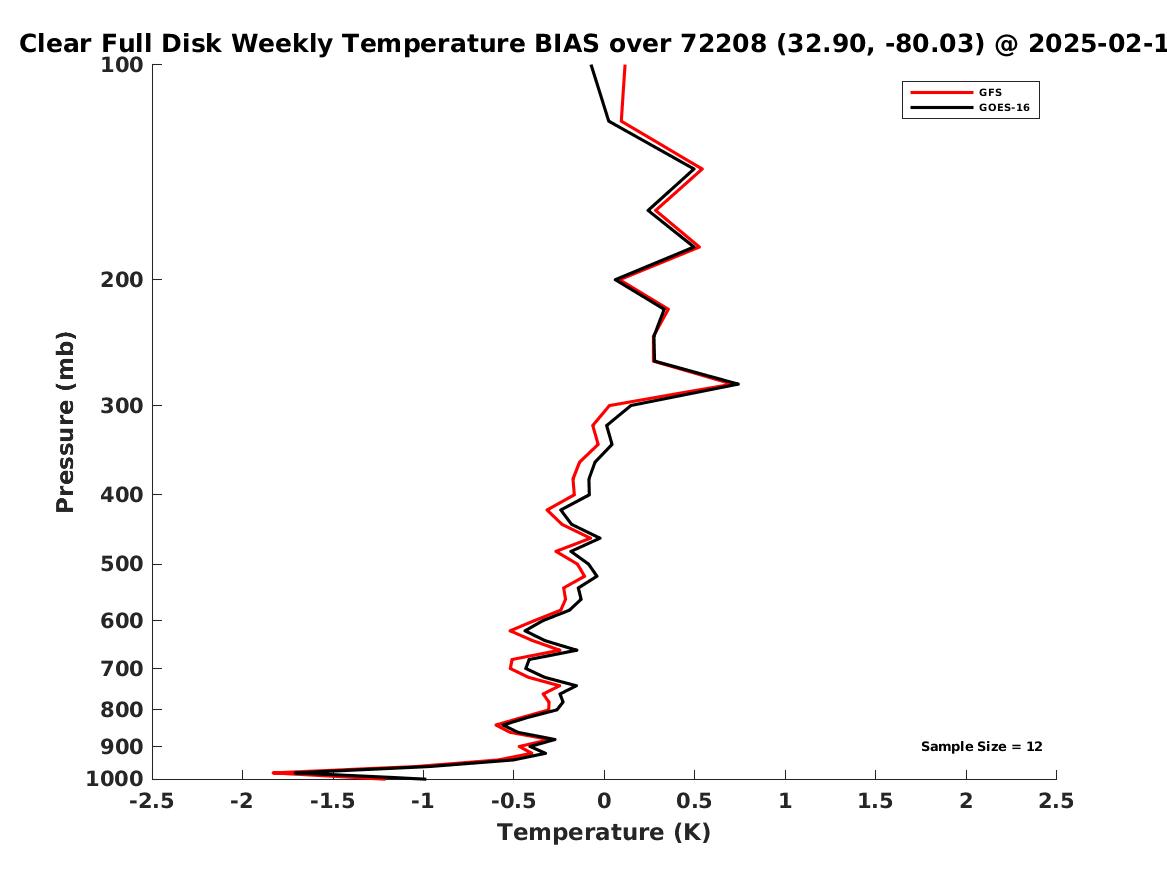 Clear Full Disk Weekly Temperature BIAS over 72208 (32.90, -80.03) @ 2025-02-1

GFS
GOES-16

Pressure (mb)
100
200
300
400
500
600
700
800
900
1000

Sample Size = 12

-2.5 -2 -1.5 -1 -0.5 0 0.5 1 1.5 2 2.5
Temperature (K)